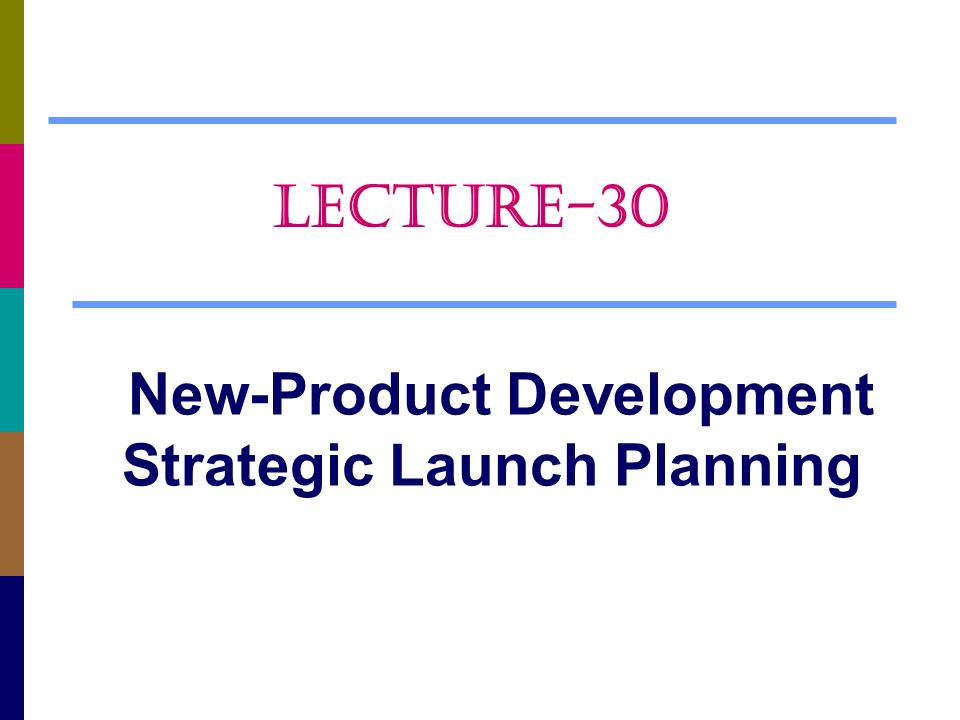 LECTURE-30

New-Product Development
Strategic Launch Planning